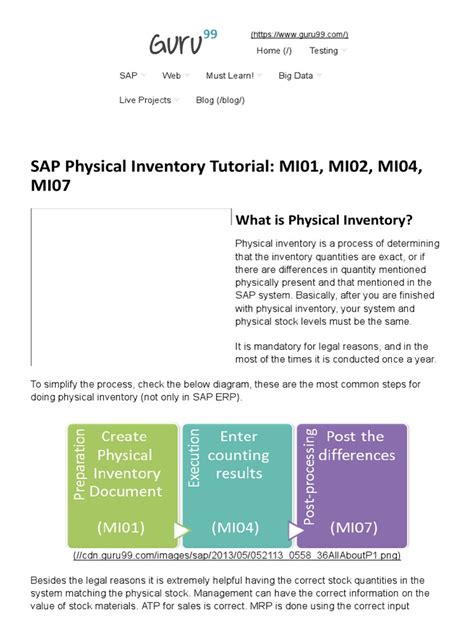 Guru99

(https://www.guru99.com/)

Home (/) Testing

SAP Web Must Learn! Big Data

Live Projects Blog (/blog/)

SAP Physical Inventory Tutorial: MI01, MI02, MI04, MI07

What is Physical Inventory?

Physical inventory is a process of determining that the inventory quantities are exact, or if there are differences in quantity mentioned physically present and that mentioned in the SAP system. Basically, after you are finished with physical inventory, your system and physical stock levels must be the same.

It is mandatory for legal reasons, and in the most of the times it is conducted once a year.

To simplify the process, check the below diagram, these are the most common steps for doing physical inventory (not only in SAP ERP).

Preparation
Create Physical Inventory Document
(MI01)

Execution
Enter counting results
(MI04)

Post-processing
Post the differences
(MI07)

(//cdn.guru99.com/images/sap/2013/05/052113_0558_36AllAboutP1.png)

Besides the legal reasons it is extremely helpful having the correct stock quantities in the system matching the physical stock. Management can have the correct information on the value of stock materials. ATP for sales is correct. MRP is done using the correct input